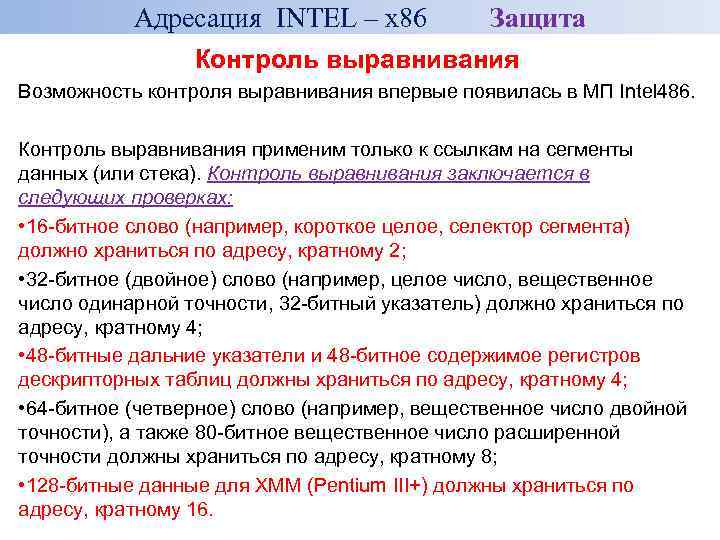 Адресация INTEL – x86 Защита

Контроль выравнивания

Возможность контроля выравнивания впервые появилась в МП Intel486.

Контроль выравнивания применим только к ссылкам на сегменты данных (или стека). Контроль выравнивания заключается в следующих проверках:

•16-битное слово (например, короткое целое, селектор сегмента) должно храниться по адресу, кратному 2;

•32-битное (двойное) слово (например, целое число, вещественное число одинарной точности, 32-битный указатель) должно храниться по адресу, кратному 4;

•48-битные дальние указатели и 48-битное содержимое регистров дескрипторных таблиц должны храниться по адресу, кратному 4;

•64-битное (четверное) слово (например, вещественное число двойной точности), а также 80-битное вещественное число расширенной точности должны храниться по адресу, кратному 8;

•128-битные данные для XMM (Pentium III+) должны храниться по адресу, кратному 16.